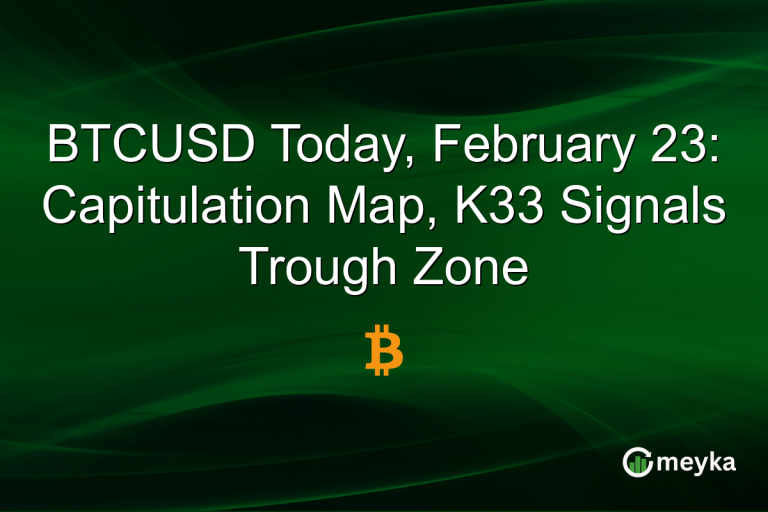 BTCUSD Today, February 23: Capitulation Map, K33 Signals Trough Zone

₿

meyka